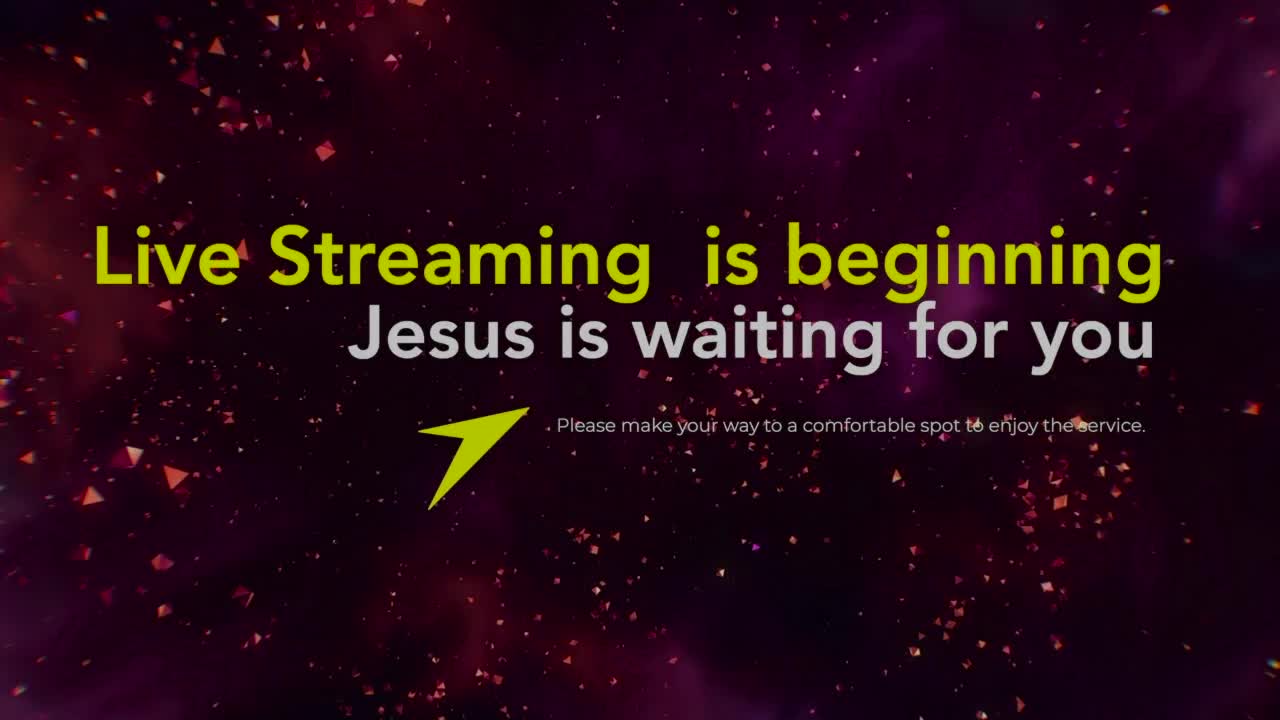 Live Streaming is beginning
Jesus is waiting for you

Please make your way to a comfortable spot to enjoy the service.